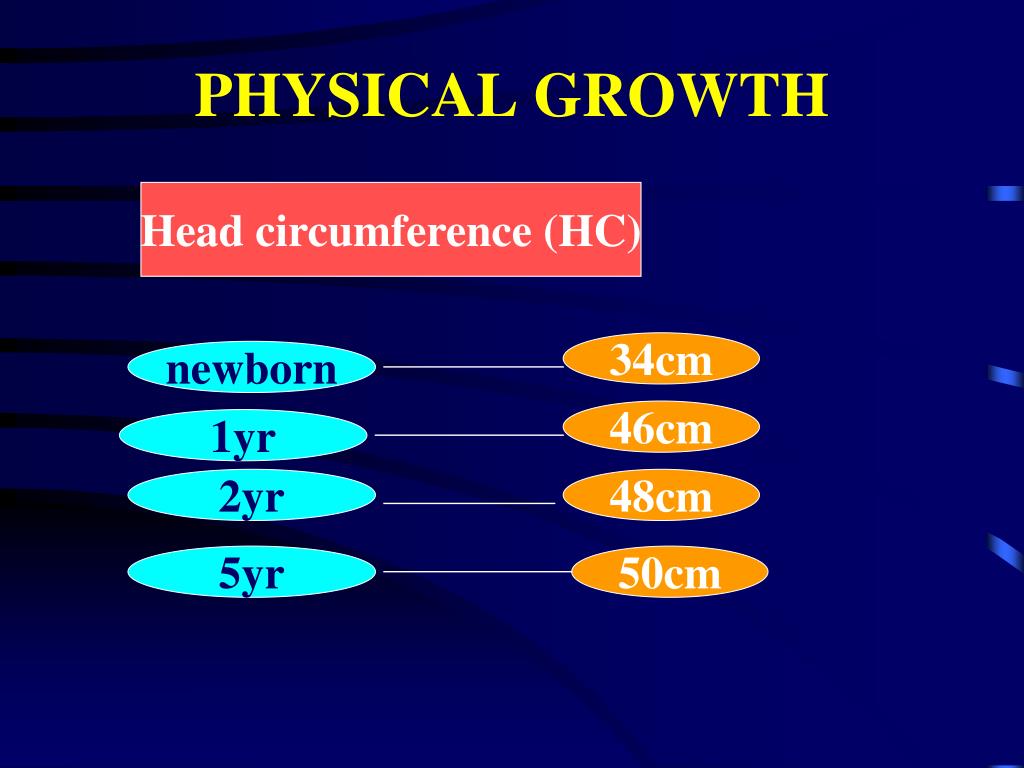 PHYSICAL GROWTH

Head circumference (HC)

newborn 34cm

1yr 46cm

2yr 48cm

5yr 50cm